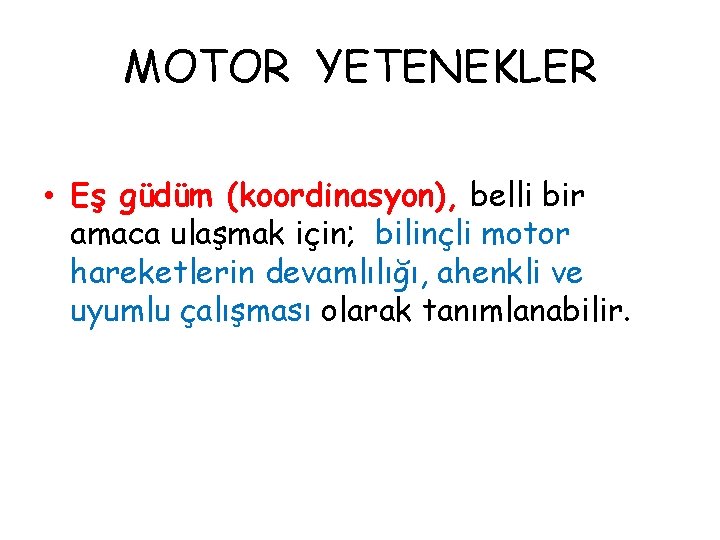 MOTOR YETENEKLER

• Eş güdüm (koordinasyon), belli bir amaca ulaşmak için; bilinçli motor hareketlerin devamlılığı, ahenkli ve uyumlu çalışması olarak tanımlanabilir.